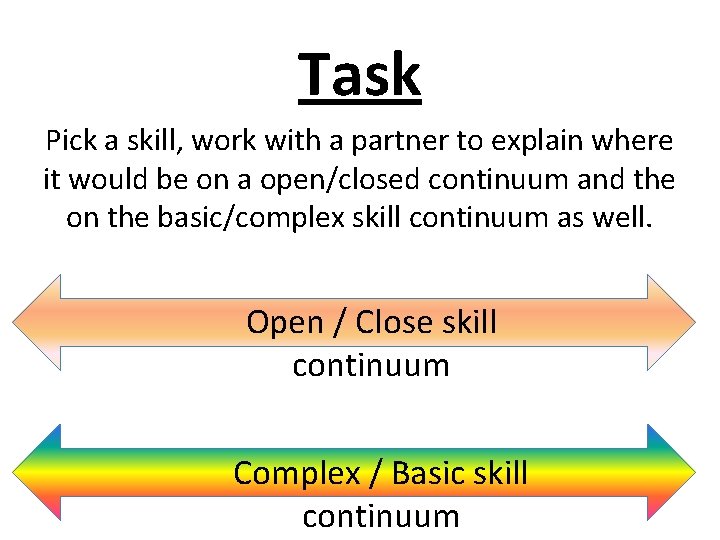 Task

Pick a skill, work with a partner to explain where it would be on a open/closed continuum and the on the basic/complex skill continuum as well.

Open / Close skill continuum

Complex / Basic skill continuum